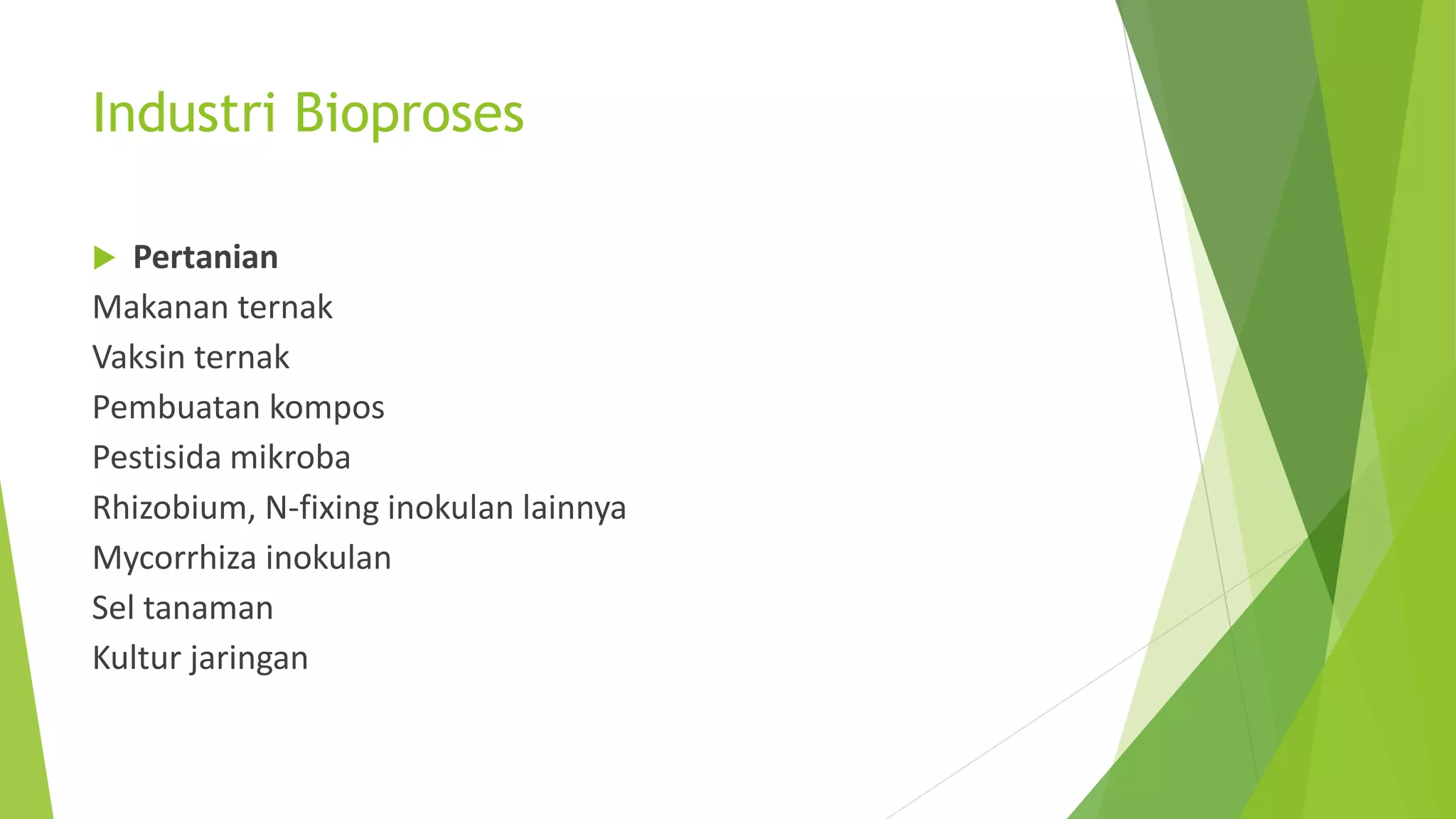 Industri Bioproses

Pertanian

Makanan ternak

Vaksin ternak

Pembuatan kompos

Pestisida mikroba

Rhizobium, N-fixing inokulan lainnya

Mycorrhiza inokulan

Sel tanaman

Kultur jaringan